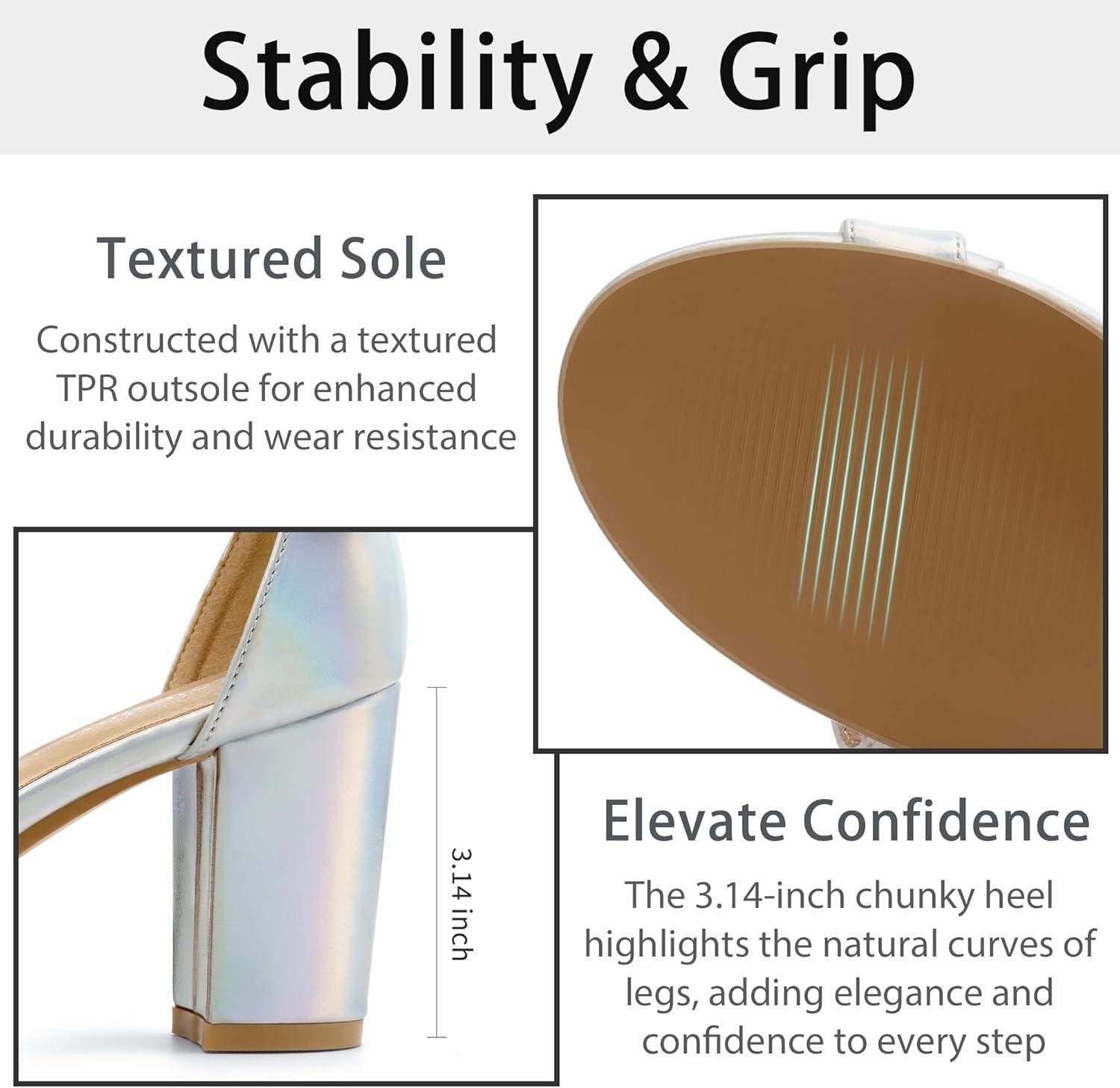 Stability & Grip

Textured Sole

Constructed with a textured TPR outsole for enhanced durability and wear resistance

3.14 inch

Elevate Confidence

The 3.14-inch chunky heel highlights the natural curves of legs, adding elegance and confidence to every step